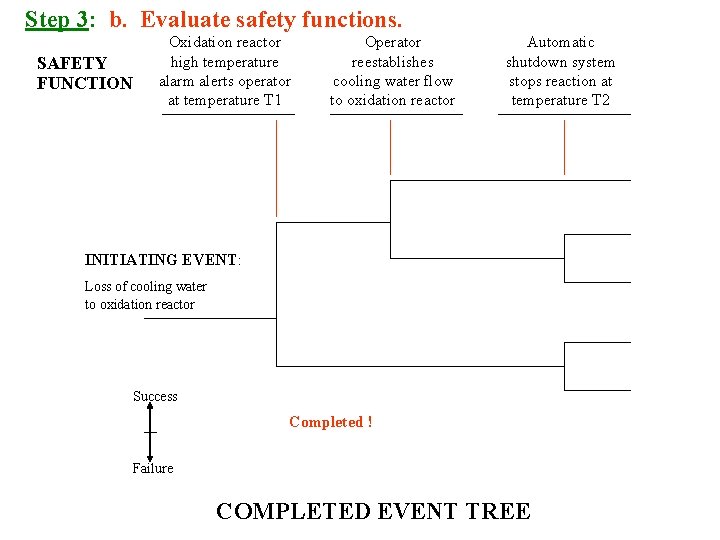 Step 3: b. Evaluate safety functions.

SAFETY FUNCTION

Oxidation reactor high temperature alarm alerts operator at temperature T1

Operator reestablishes cooling water flow to oxidation reactor

Automatic shutdown system stops reaction at temperature T2

INITIATING EVENT:

Loss of cooling water to oxidation reactor

Success

Failure

Completed !

COMPLETED EVENT TREE